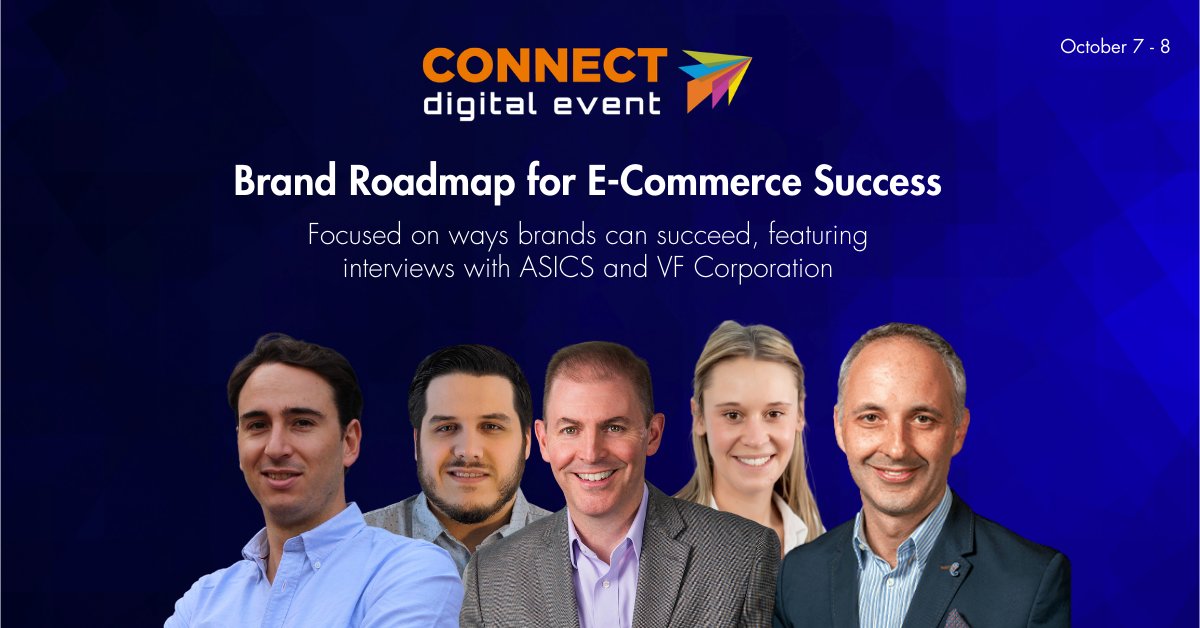 CONNECT
digital event

October 7 - 8

Brand Roadmap for E-Commerce Success

Focused on ways brands can succeed, featuring interviews with ASICS and VF Corporation